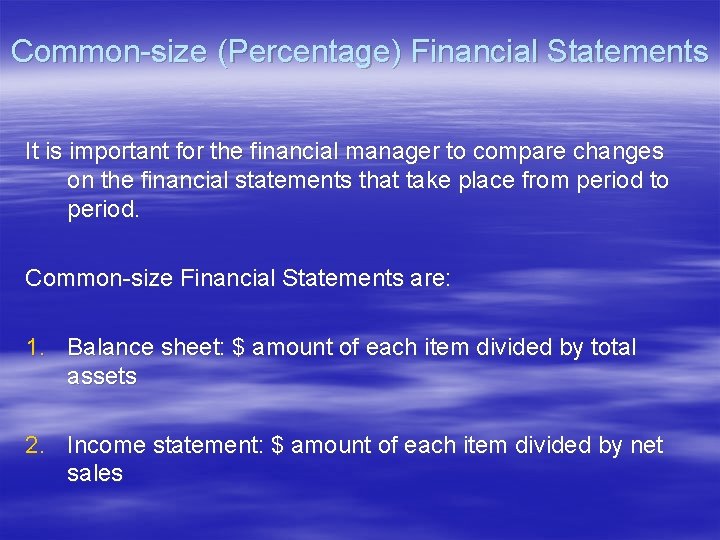 Common-size (Percentage) Financial Statements

It is important for the financial manager to compare changes on the financial statements that take place from period to period.

Common-size Financial Statements are:

1. Balance sheet: \$ amount of each item divided by total assets

2. Income statement: \$ amount of each item divided by net sales